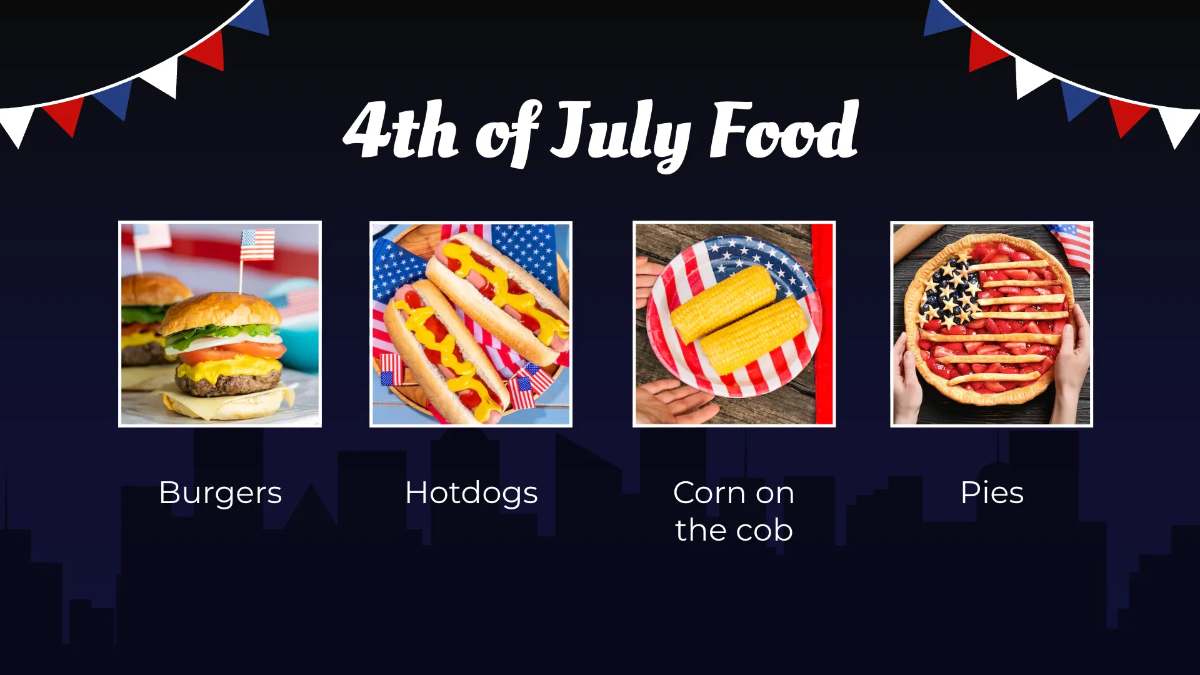 4th of July Food

Burgers

Hotdogs

Corn on the cob

Pies